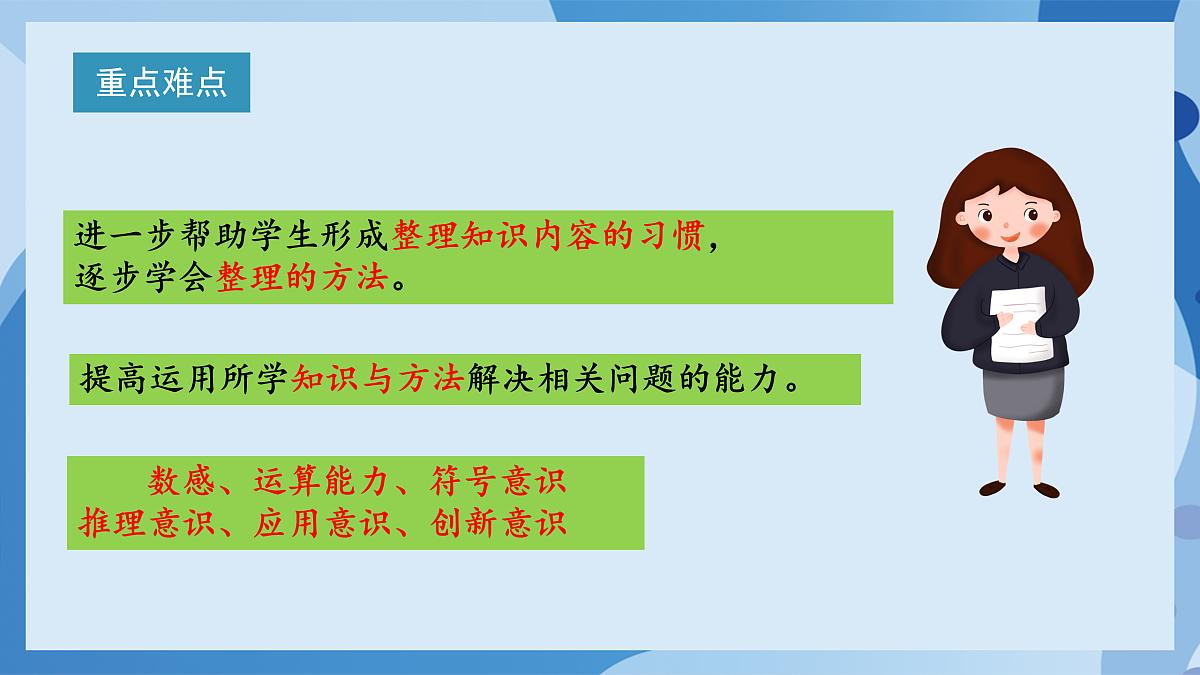 重点难点

进一步帮助学生形成整理知识内容的习惯，逐步学会整理的方法。

提高运用所学知识与方法解决相关问题的能力。

数感、运算能力、符号意识
推理意识、应用意识、创新意识